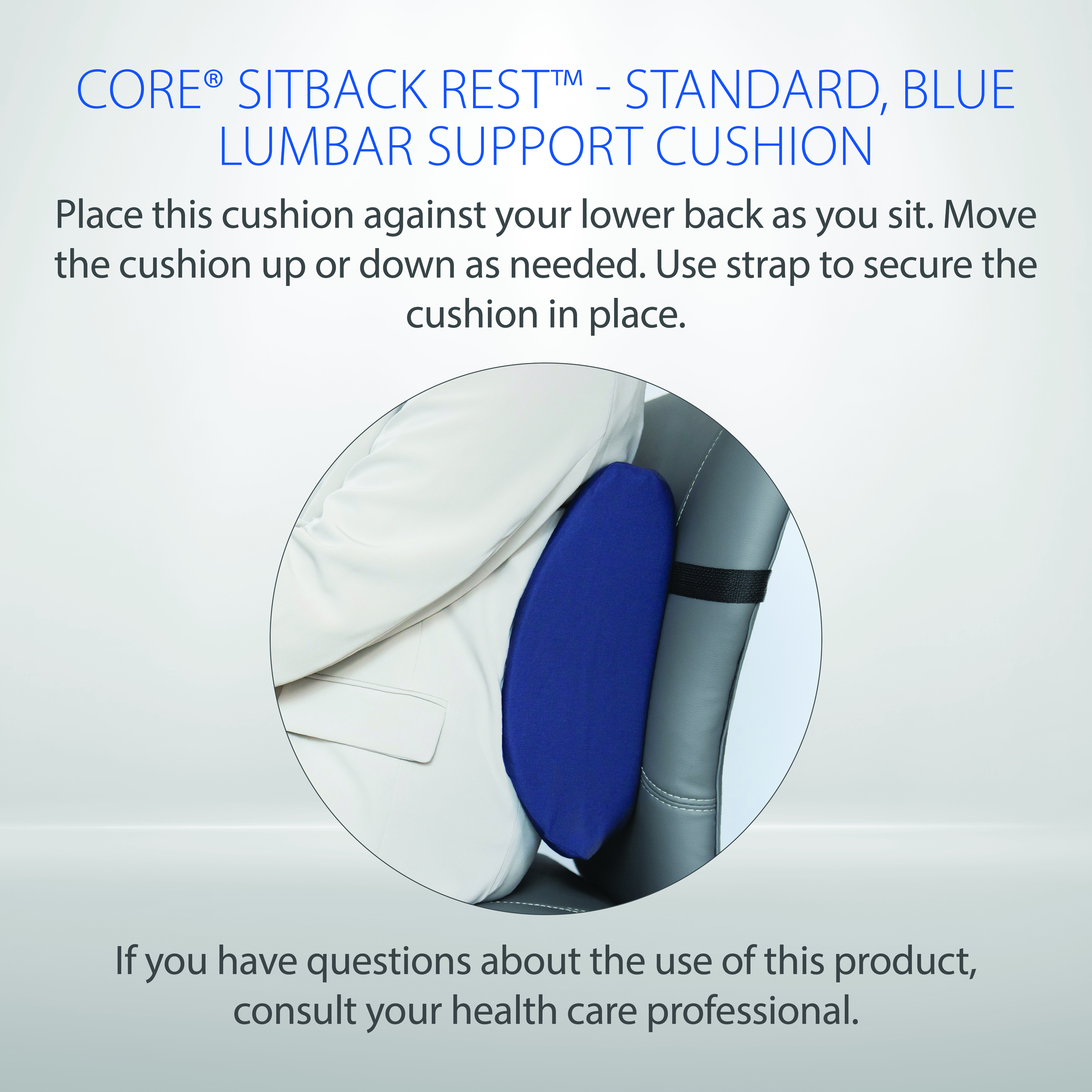 CORE® SITBACK REST™ - STANDARD, BLUE LUMBAR SUPPORT CUSHION

Place this cushion against your lower back as you sit. Move the cushion up or down as needed. Use strap to secure the cushion in place.

If you have questions about the use of this product, consult your health care professional.